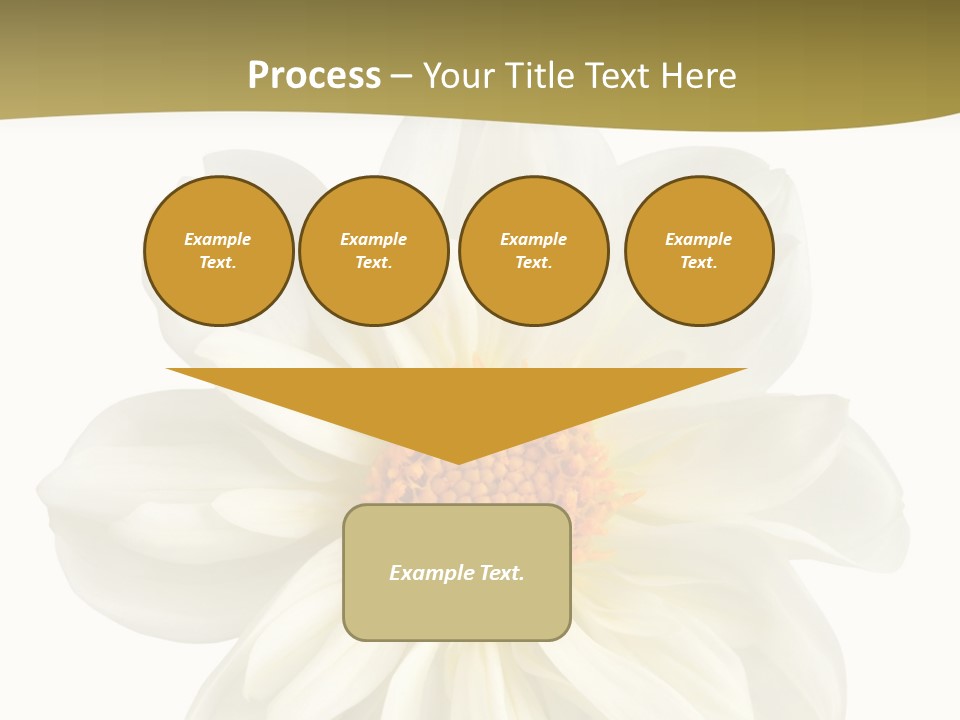 Process – Your Title Text Here

Example Text.

Example Text.

Example Text.

Example Text.

Example Text.